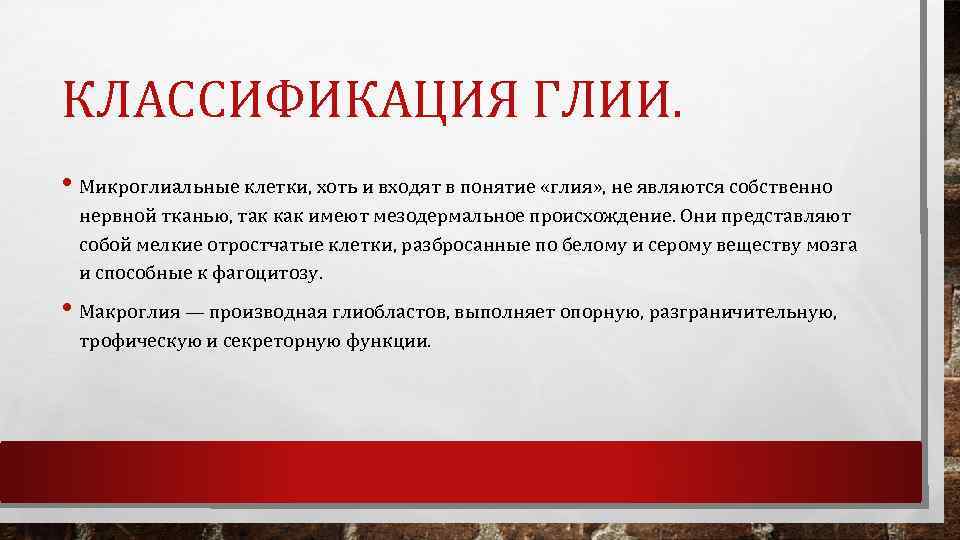 КЛАССИФИКАЦИЯ ГЛИИ.

• Микроглиальные клетки, хоть и входят в понятие «глия», не являются собственно нервной тканью, так как имеют мезодермальное происхождение. Они представляют собой мелкие отростчатые клетки, разбросанные по белому и серому веществу мозга и способные к фагоцитозу.

• Макроглия — производная глиобластов, выполняет опорную, разграничительную, трофическую и секреторную функции.